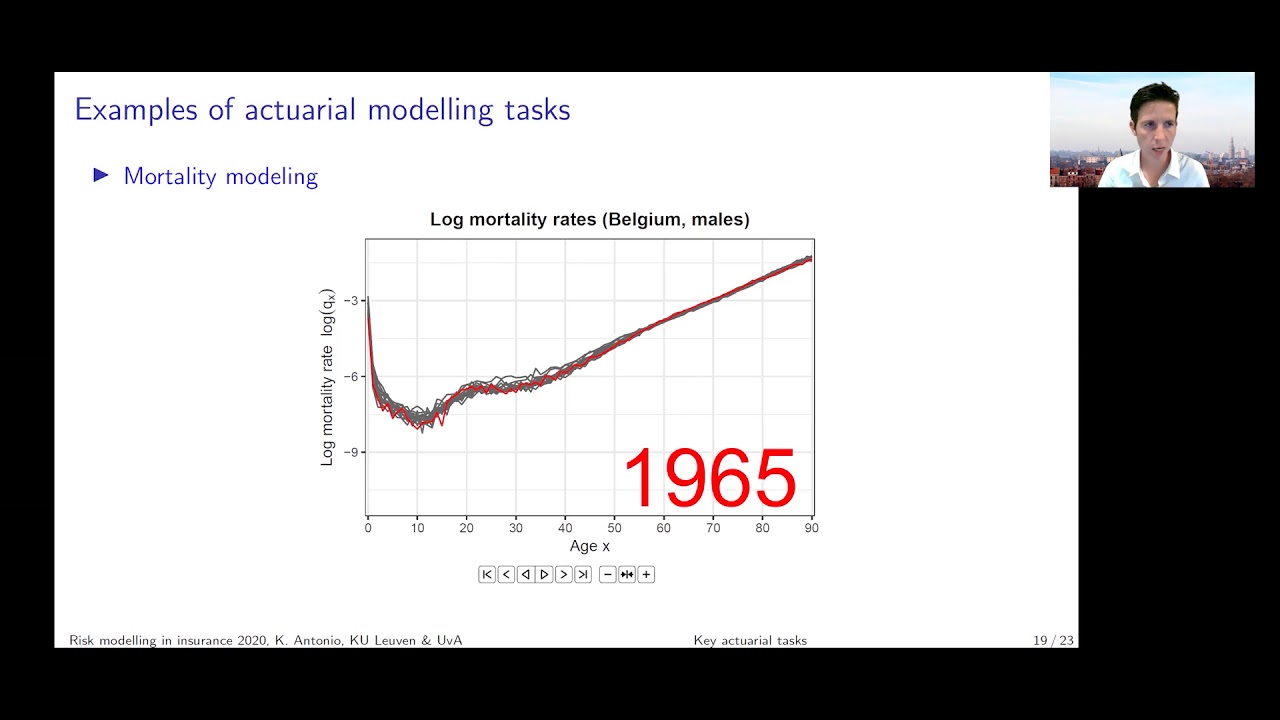 Examples of actuarial modelling tasks

▶ Mortality modeling

Log mortality rates (Belgium, males)

Log mortality rate $\log(q_x)$

−3
−6
−9

1965

0 10 20 30 40 50 60 70 80 90
Age x

Risk modelling in insurance 2020, K. Antonio, KU Leuven & UvA
Key actuarial tasks
19 / 23